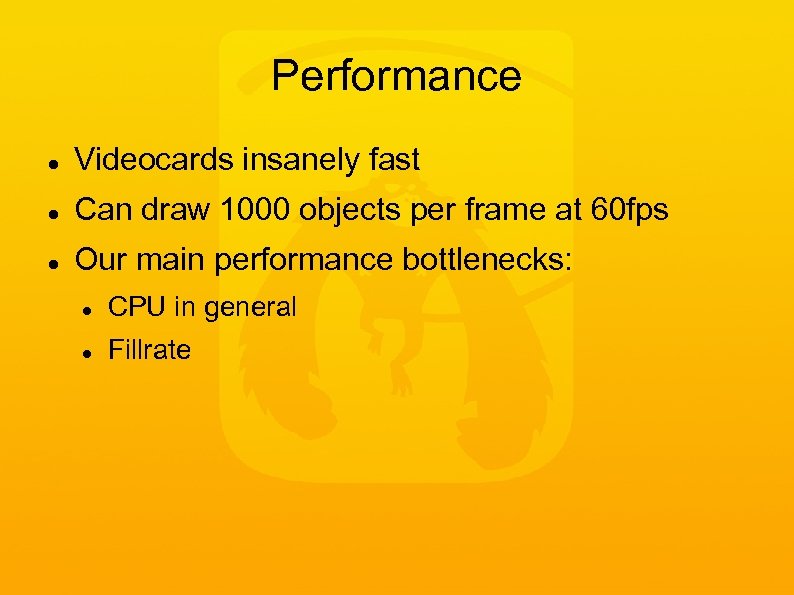 Performance

- Videocards insanely fast
- Can draw 1000 objects per frame at 60fps
- Our main performance bottlenecks:
  - CPU in general
  - Fillrate